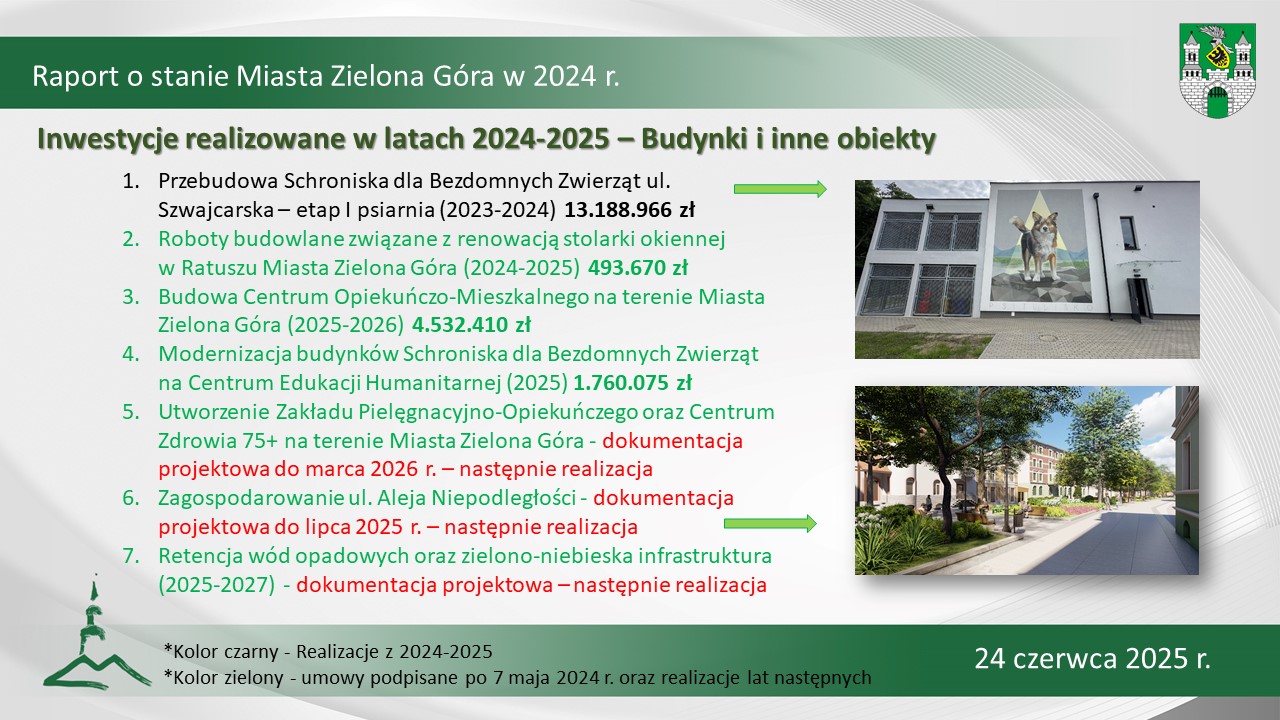 Raport o stanie Miasta Zielona Góra w 2024 r.

Inwestycje realizowane w latach 2024-2025 – Budynki i inne obiekty

1. Przebudowa Schroniska dla Bezdomnych Zwierząt ul. Szwajcarska – etap I psiarnia (2023-2024) 13.188.966 zł
2. Roboty budowlane związane z renowacją stolarki okiennej w Ratuszu Miasta Zielona Góra (2024-2025) 493.670 zł
3. Budowa Centrum Opiekuńczo-Mieszkalnego na terenie Miasta Zielona Góra (2025-2026) 4.532.410 zł
4. Modernizacja budynków Schroniska dla Bezdomnych Zwierząt na Centrum Edukacji Humanitarnej (2025) 1.760.075 zł
5. Utworzenie Zakładu Pielęgnacyjno-Opiekuńczego oraz Centrum Zdrowia 75+ na terenie Miasta Zielona Góra - dokumentacja projektowa do marca 2026 r. – następnie realizacja
6. Zagospodarowanie ul. Aleja Niepodległości - dokumentacja projektowa do lipca 2025 r. – następnie realizacja
7. Retencja wód opadowych oraz zielono-niebieska infrastruktura (2025-2027) - dokumentacja projektowa – następnie realizacja

*Kolor czarny - Realizacje z 2024-2025
*Kolor zielony - umowy podpisane po 7 maja 2024 r. oraz realizacje lat następnych

24 czerwca 2025 r.